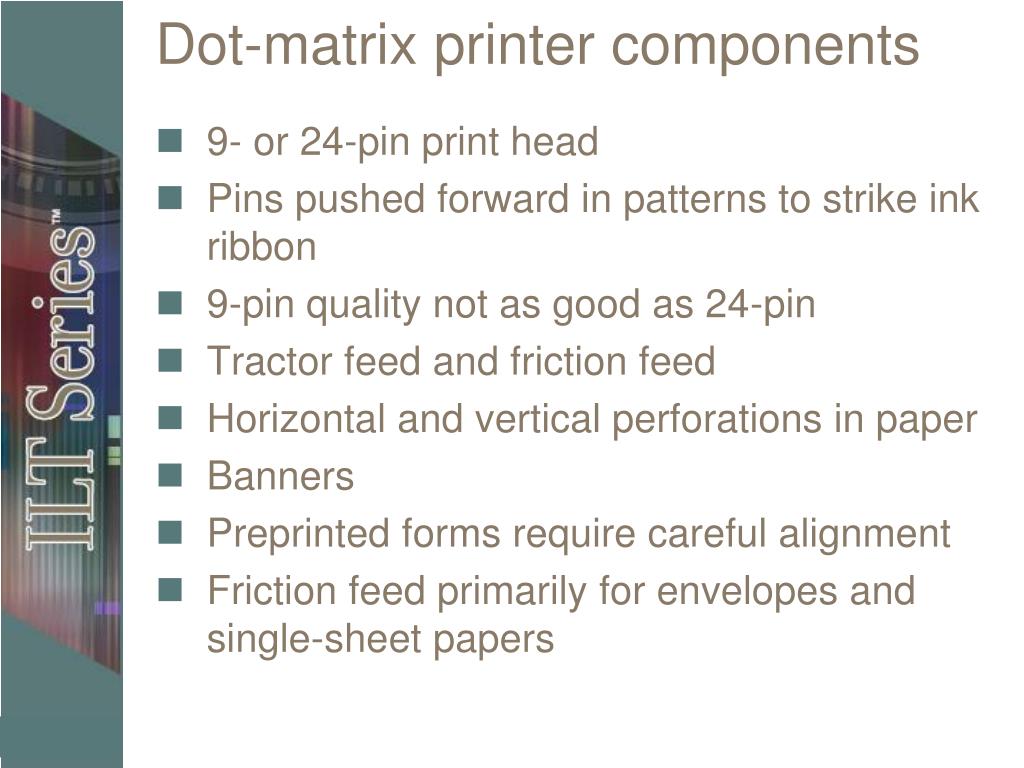 ILT Series™

Dot-matrix printer components

- 9- or 24-pin print head
- Pins pushed forward in patterns to strike ink ribbon
- 9-pin quality not as good as 24-pin
- Tractor feed and friction feed
- Horizontal and vertical perforations in paper
- Banners
- Preprinted forms require careful alignment
- Friction feed primarily for envelopes and single-sheet papers